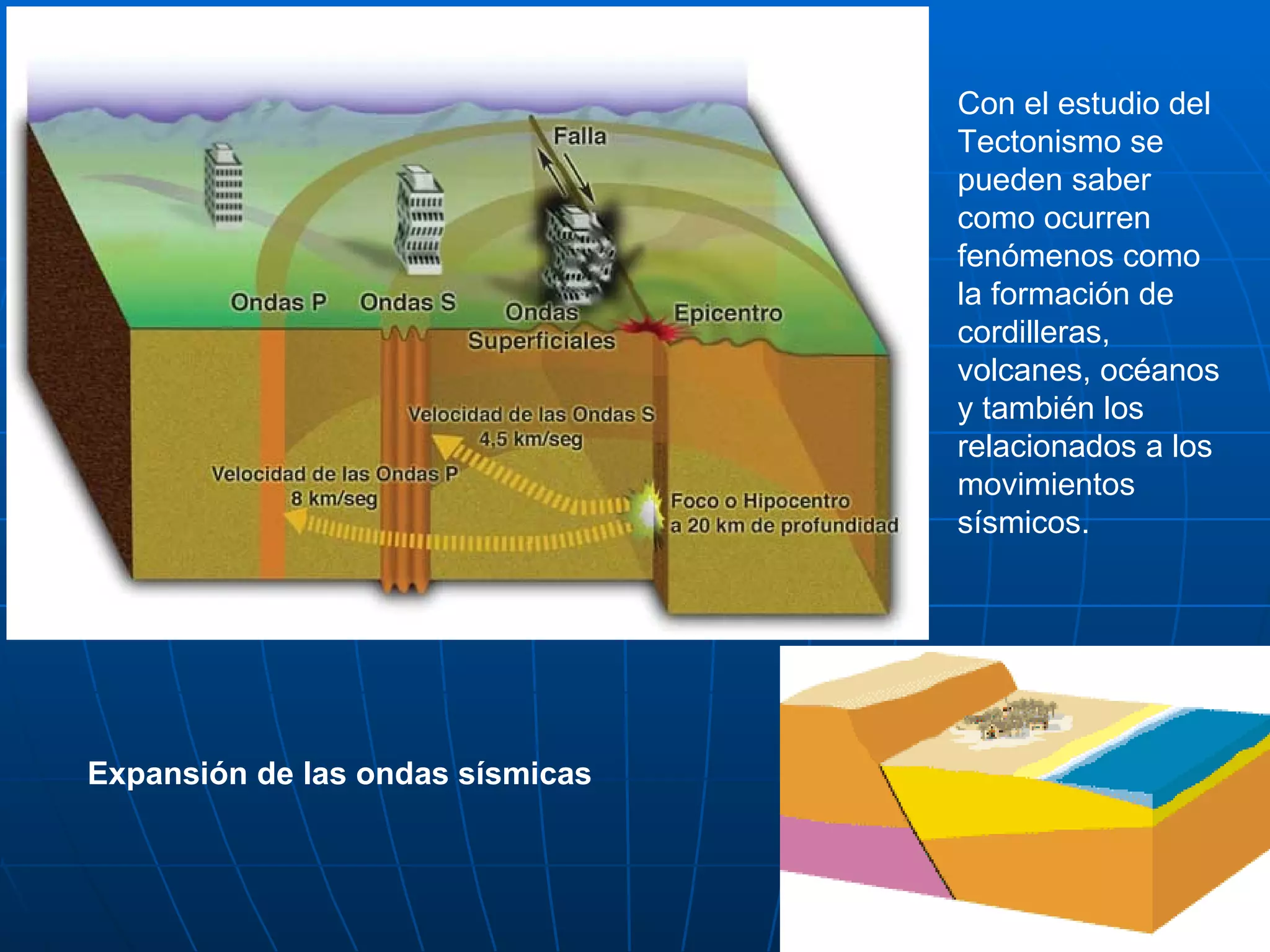 Falla

Ondas P

Ondas S

Ondas Superficiales

Epicentro

Velocidad de las Ondas S 4,5 km/seg

Velocidad de las Ondas P 8 km/seg

Foco o Hipocentro a 20 km de profundidad

Con el estudio del Tectonismo se pueden saber como ocurren fenómenos como la formación de cordilleras, volcanes, océanos y también los relacionados a los movimientos sísmicos.

Expansión de las ondas sísmicas